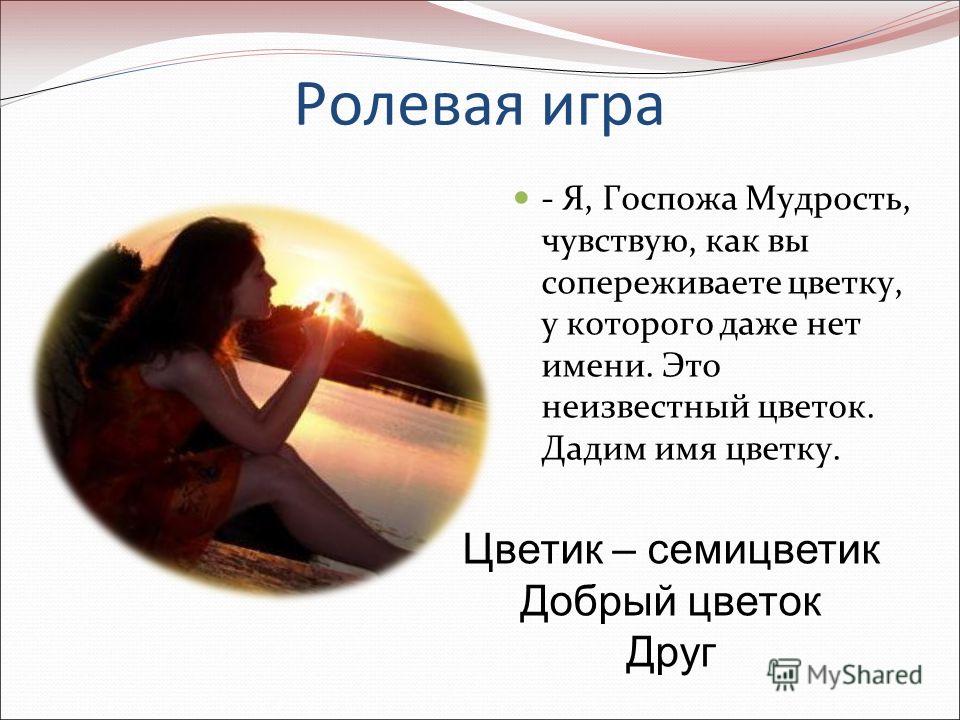 Ролевая игра

- Я, Госпожа Мудрость, чувствую, как вы сопереживаете цветку, у которого даже нет имени. Это неизвестный цветок. Дадим имя цветку.

Цветик – семицветик
Добрый цветок
Друг

MyShared